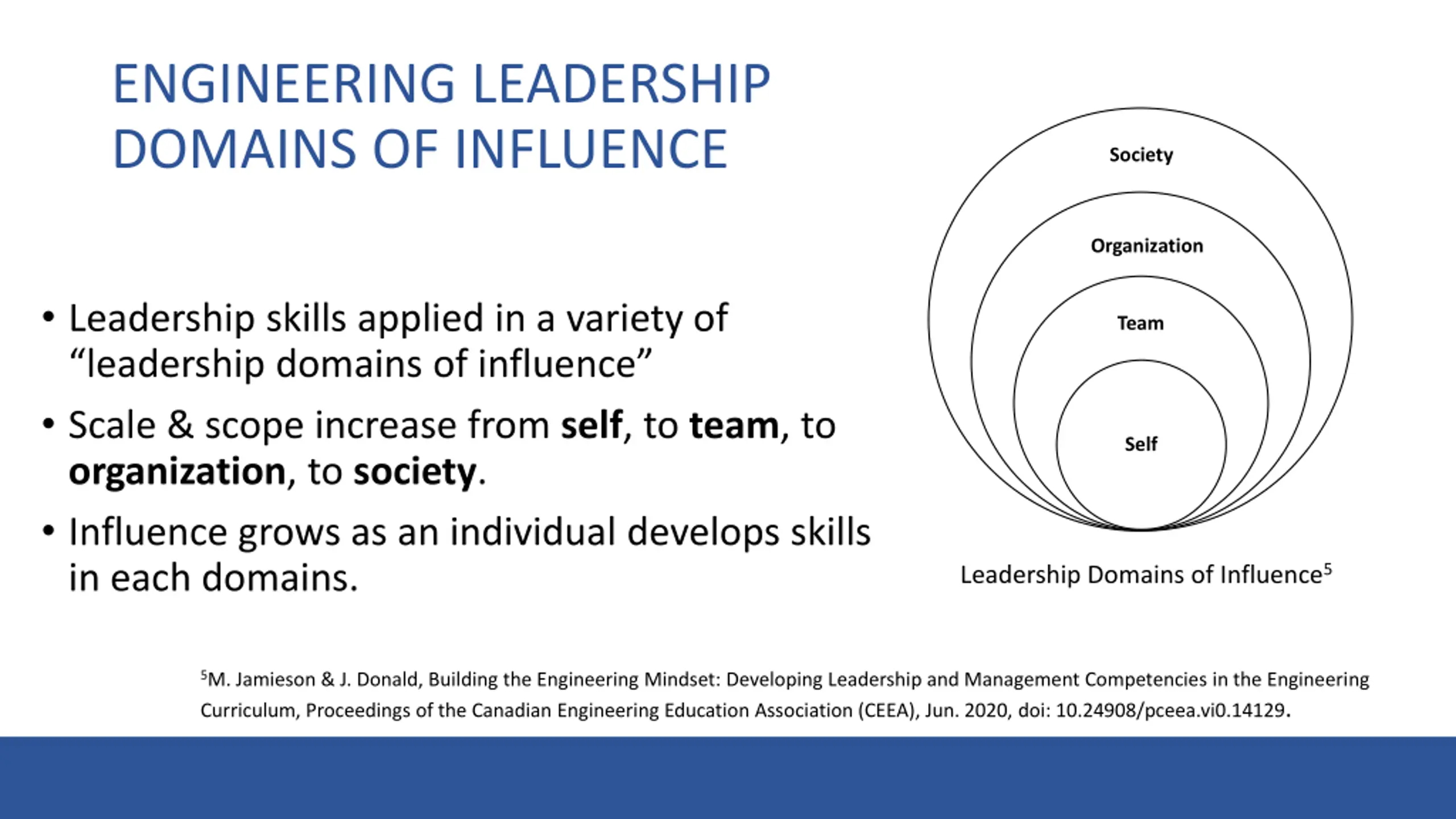 ENGINEERING LEADERSHIP DOMAINS OF INFLUENCE

• Leadership skills applied in a variety of “leadership domains of influence”

• Scale & scope increase from **self**, to **team**, to **organization**, to **society**.

• Influence grows as an individual develops skills in each domains.

Society

Organization

Team

Self

Leadership Domains of Influence$^5$

$^5$M. Jamieson & J. Donald, Building the Engineering Mindset: Developing Leadership and Management Competencies in the Engineering Curriculum, Proceedings of the Canadian Engineering Education Association (CEEA), Jun. 2020, doi: 10.24908/pceea.vi0.14129.